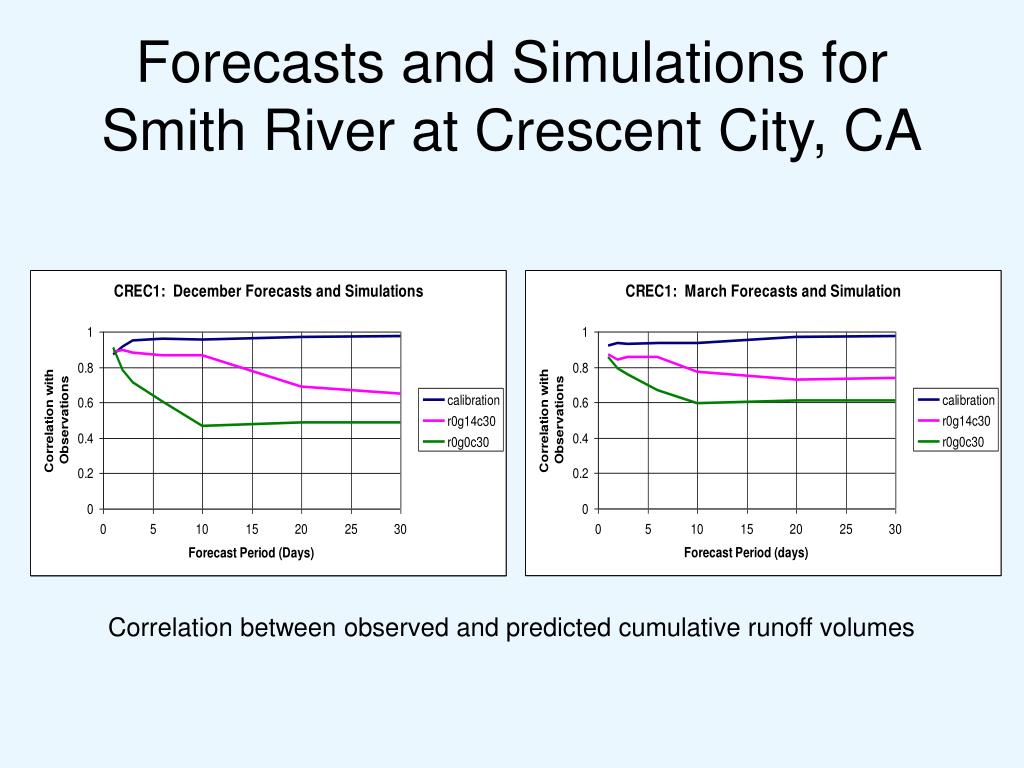 Forecasts and Simulations for Smith River at Crescent City, CA

CREC1: December Forecasts and Simulations

Correlation with Observations

1
0.8
0.6
0.4
0.2
0

0 5 10 15 20 25 30

Forecast Period (Days)

calibration
r0g14c30
r0g0c30

CREC1: March Forecasts and Simulation

Correlation with Observations

1
0.8
0.6
0.4
0.2
0

0 5 10 15 20 25 30

Forecast Period (days)

calibration
r0g14c30
r0g0c30

Correlation between observed and predicted cumulative runoff volumes